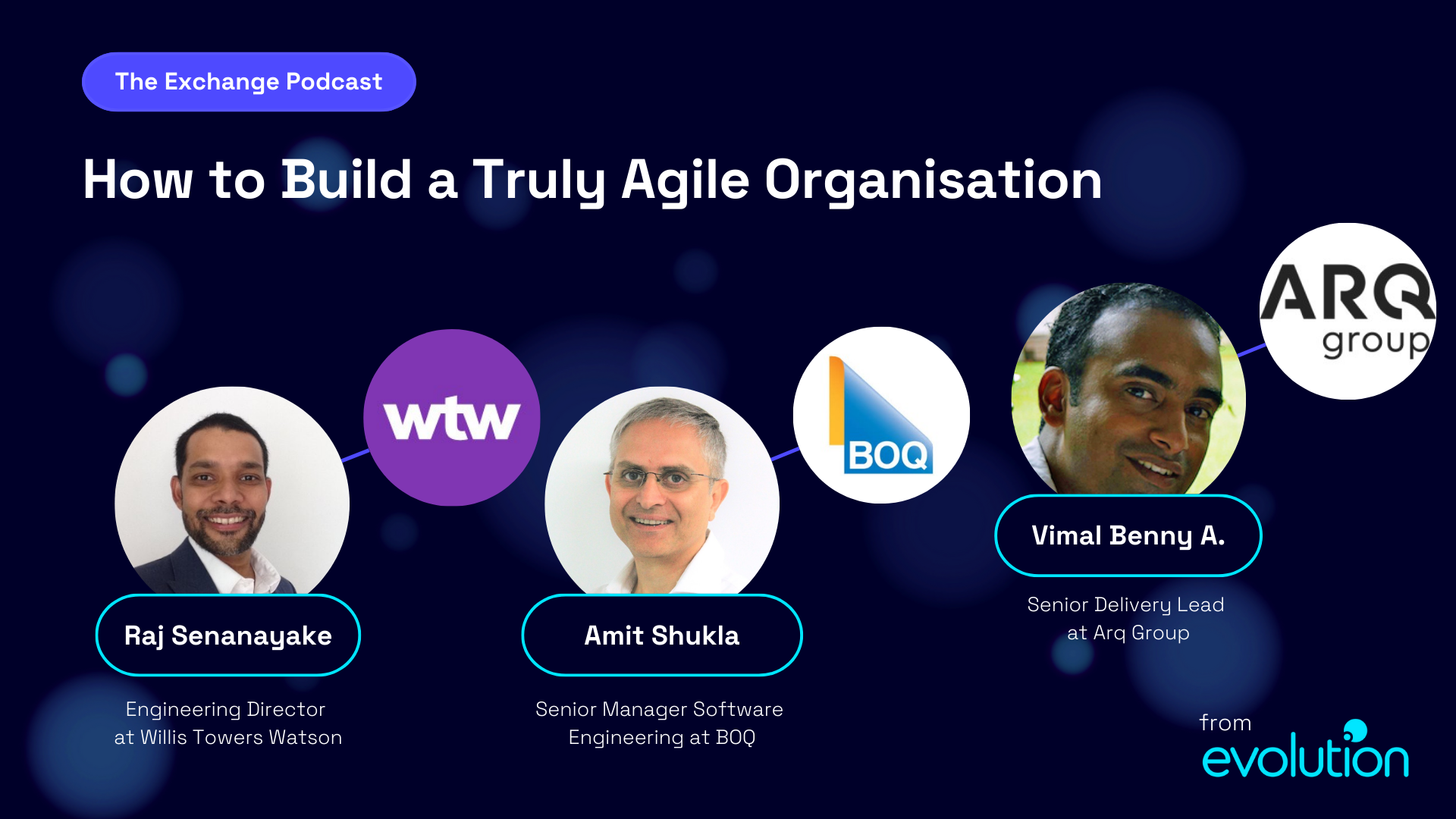 The Exchange Podcast

How to Build a Truly Agile Organisation

wtw

BOQ

ARQ group

Raj Senanayake

Engineering Director at Willis Towers Watson

Amit Shukla

Senior Manager Software Engineering at BOQ

Vimal Benny A.

Senior Delivery Lead at Arq Group

from evolution